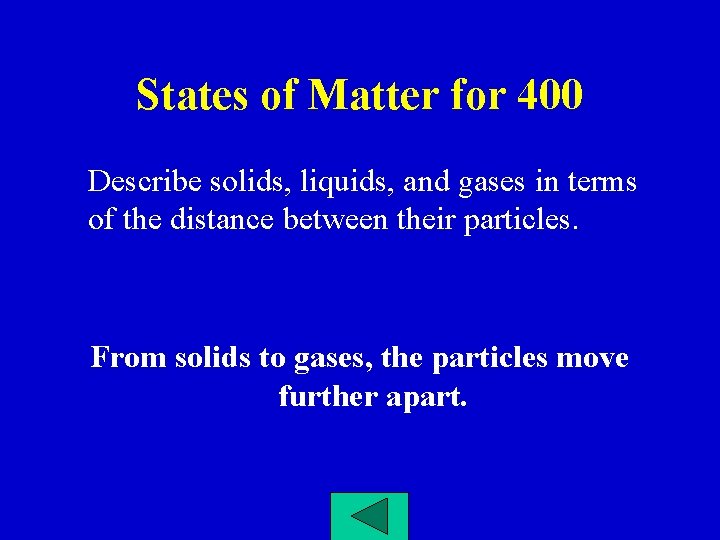 States of Matter for 400

Describe solids, liquids, and gases in terms of the distance between their particles.

From solids to gases, the particles move further apart.